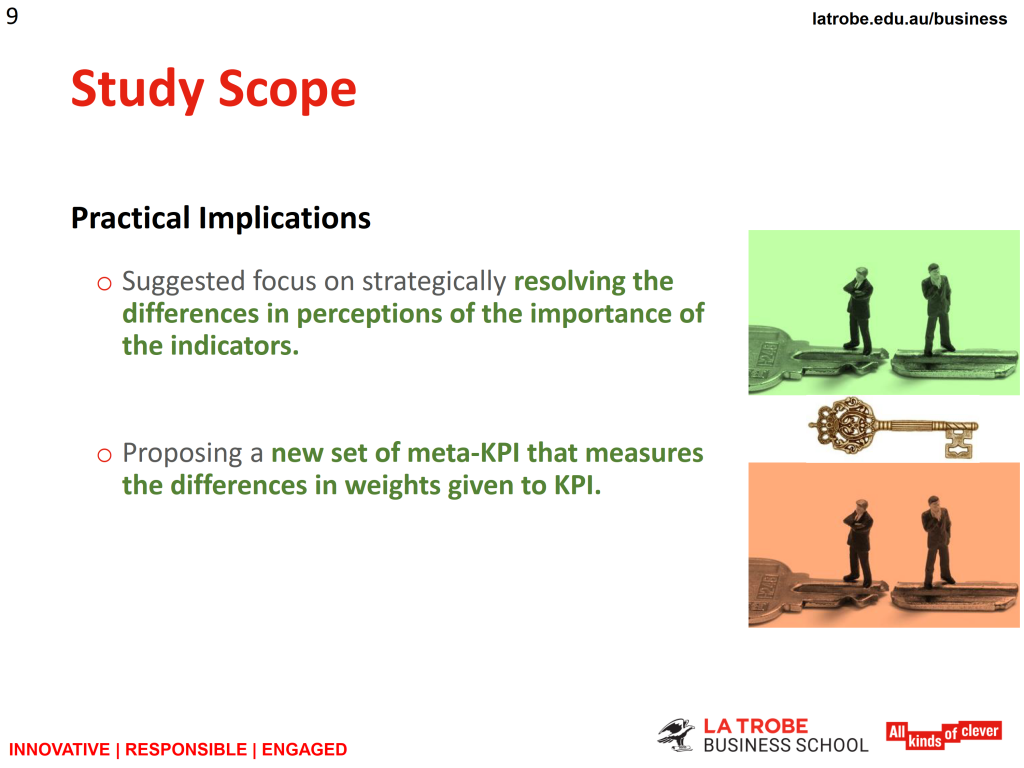 9

latrobe.edu.au/business

Study Scope

Practical Implications

o Suggested focus on strategically resolving the differences in perceptions of the importance of the indicators.

o Proposing a new set of meta-KPI that measures the differences in weights given to KPI.

INNOVATIVE | RESPONSIBLE | ENGAGED

LA TROBE BUSINESS SCHOOL

All kinds of clever